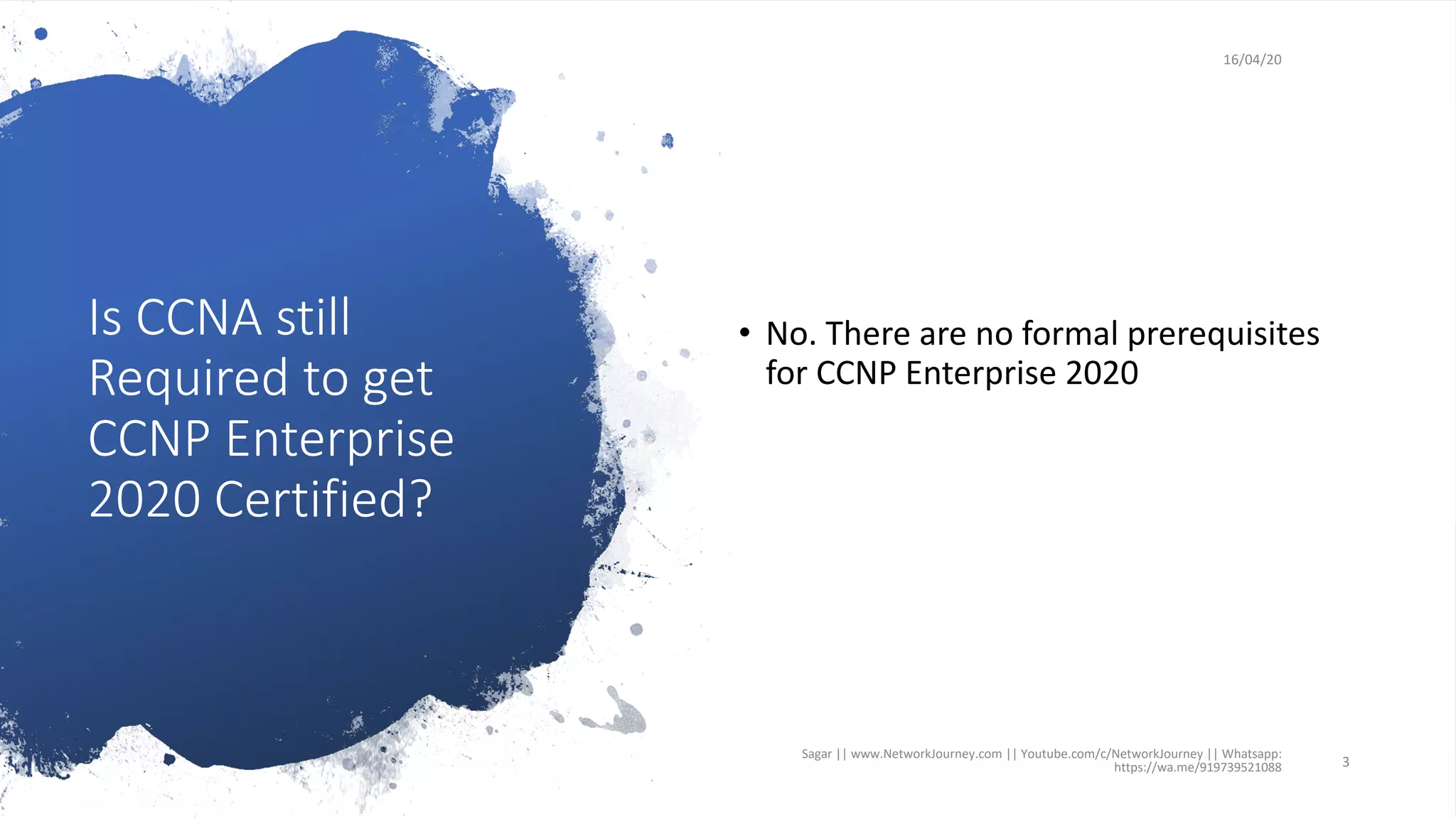 16/04/20

Is CCNA still Required to get CCNP Enterprise 2020 Certified?

• No. There are no formal prerequisites for CCNP Enterprise 2020

Sagar || www.NetworkJourney.com || Youtube.com/c/NetworkJourney || Whatsapp: https://wa.me/919739521088

3